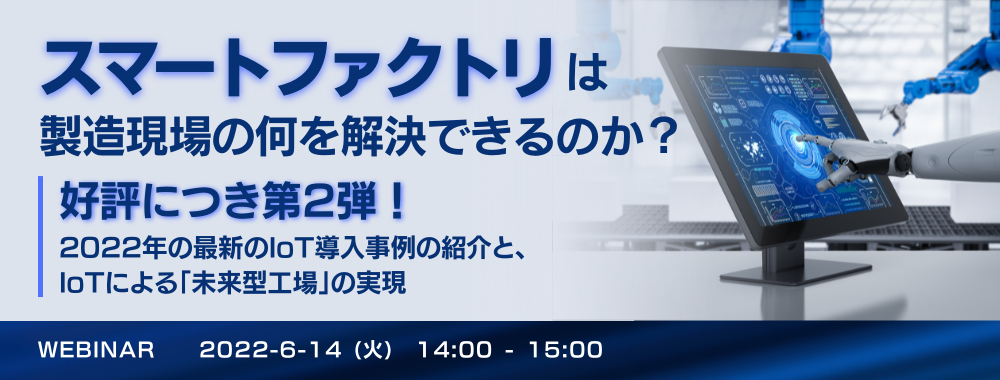 スマートファクトリは
製造現場の何を解決できるのか？

好評につき第2弾！
2022年の最新のIoT導入事例の紹介と、
IoTによる「未来型工場」の実現

WEBINAR 2022-6-14（火） 14:00 - 15:00